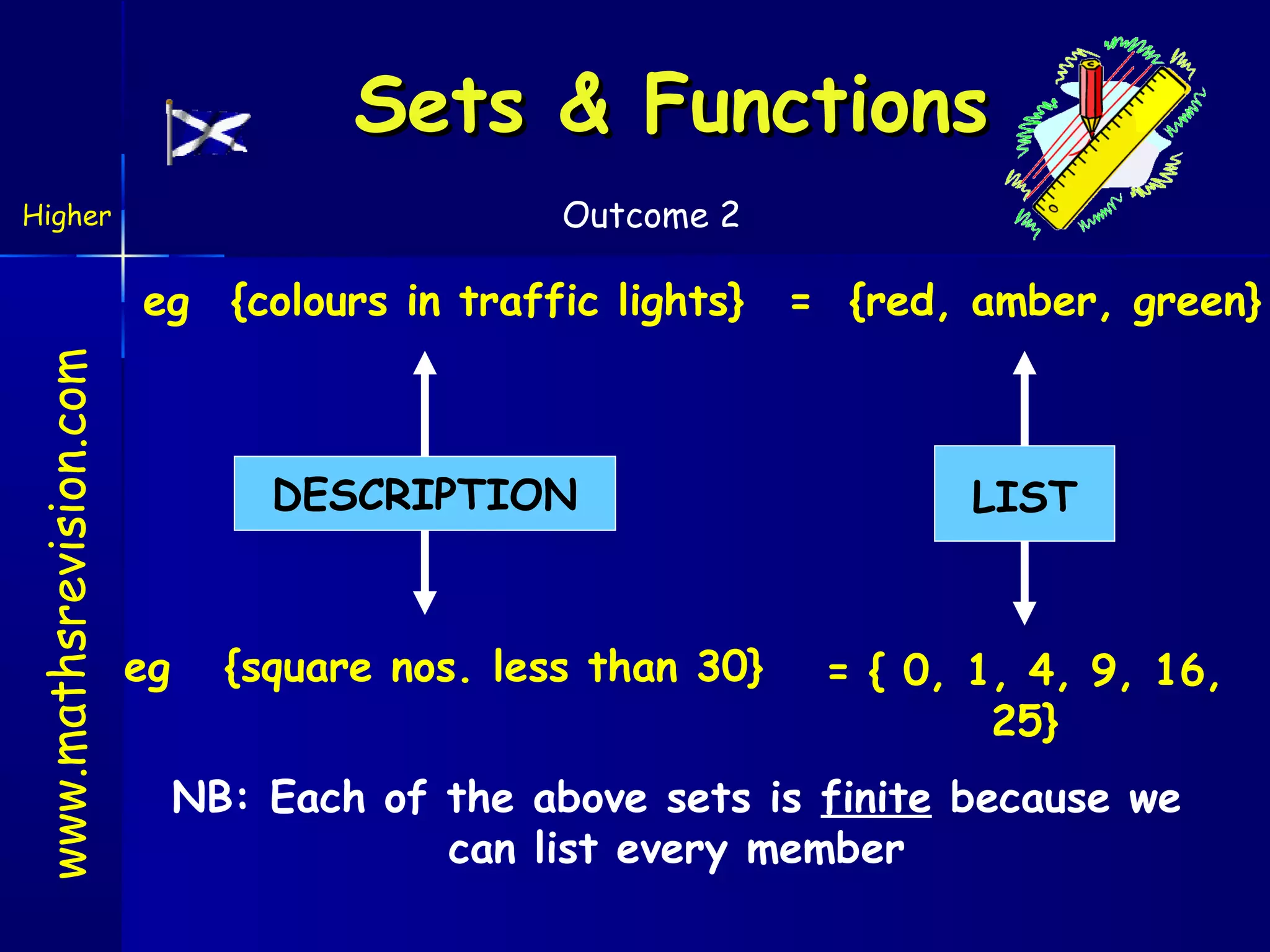 Sets & Functions

Higher

Outcome 2

www.mathsrevision.com

eg {colours in traffic lights} = {red, amber, green}

DESCRIPTION

LIST

eg {square nos. less than 30} = { 0, 1, 4, 9, 16, 25}

NB: Each of the above sets is finite because we can list every member